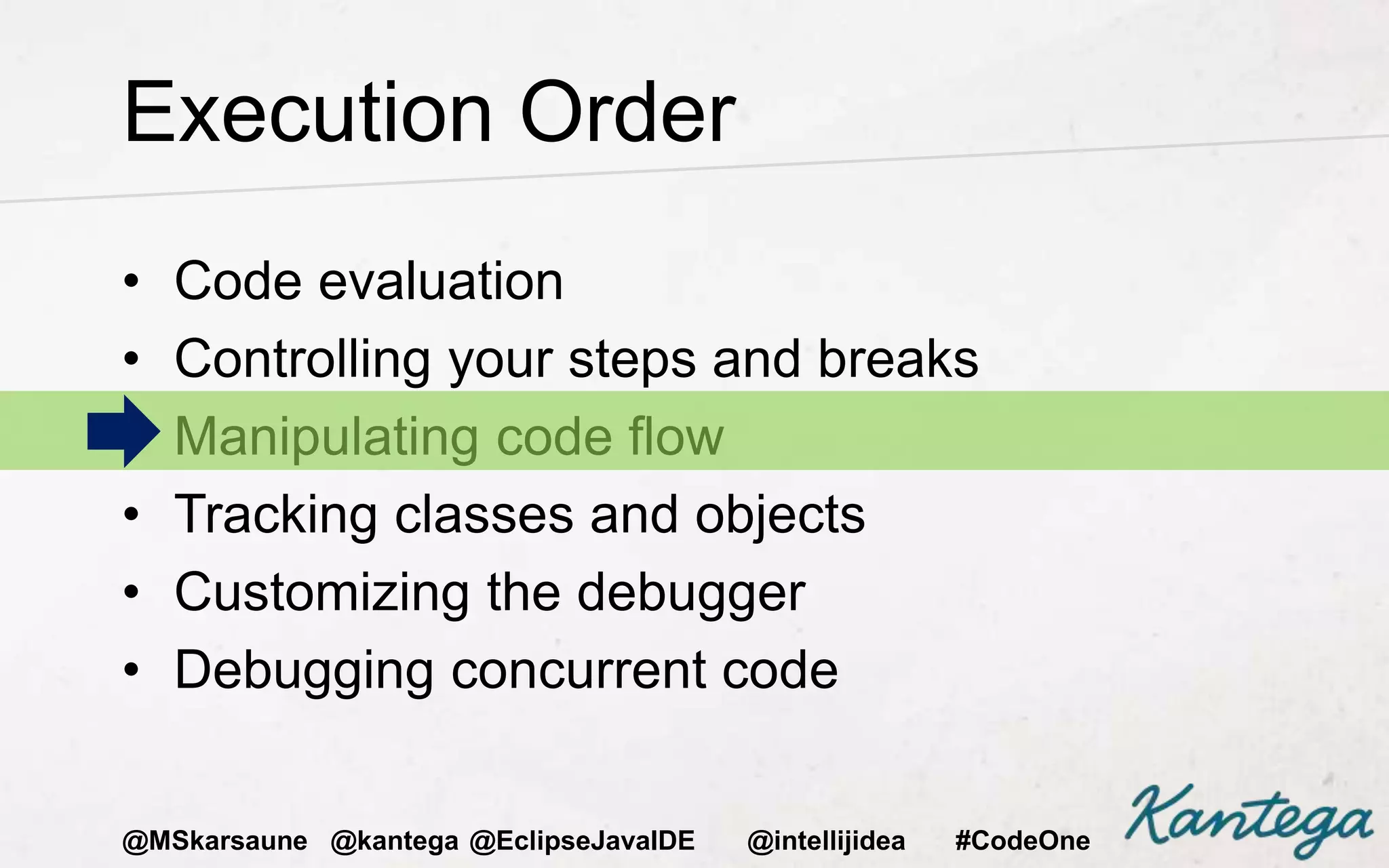 Execution Order

• Code evaluation
• Controlling your steps and breaks
Manipulating code flow
• Tracking classes and objects
• Customizing the debugger
• Debugging concurrent code

@MSkarsaune @kantega @EclipseJavaIDE @intellijidea #CodeOne

Kantega